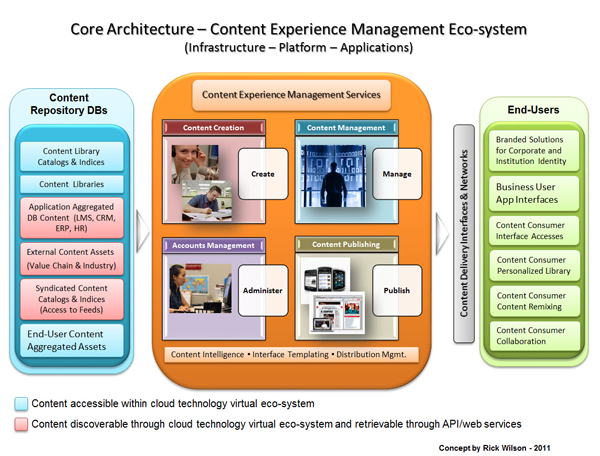 Core Architecture – Content Experience Management Eco-system
(Infrastructure – Platform – Applications)

Content Repository DBs

Content Library Catalogs & Indices

Content Libraries

Application Aggregated DB Content (LMS, CRM, ERP, HR)

External Content Assets (Value Chain & Industry)

Syndicated Content Catalogs & Indices (Access to Feeds)

End-User Content Aggregated Assets

Content Experience Management Services

Content Creation

Create

Content Management

Manage

Accounts Management

Administer

Content Publishing

Publish

Content Intelligence • Interface Templating • Distribution Mgmt.

Content Delivery Interfaces & Networks

End-Users

Branded Solutions for Corporate and Institution Identity

Business User App Interfaces

Content Consumer Interface Accesses

Content Consumer Personalized Library

Content Consumer Content Remixing

Content Consumer Collaboration

Content accessible within cloud technology virtual eco-system

Content discoverable through cloud technology virtual eco-system and retrievable through API/web services

Concept by Rick Wilson - 2011